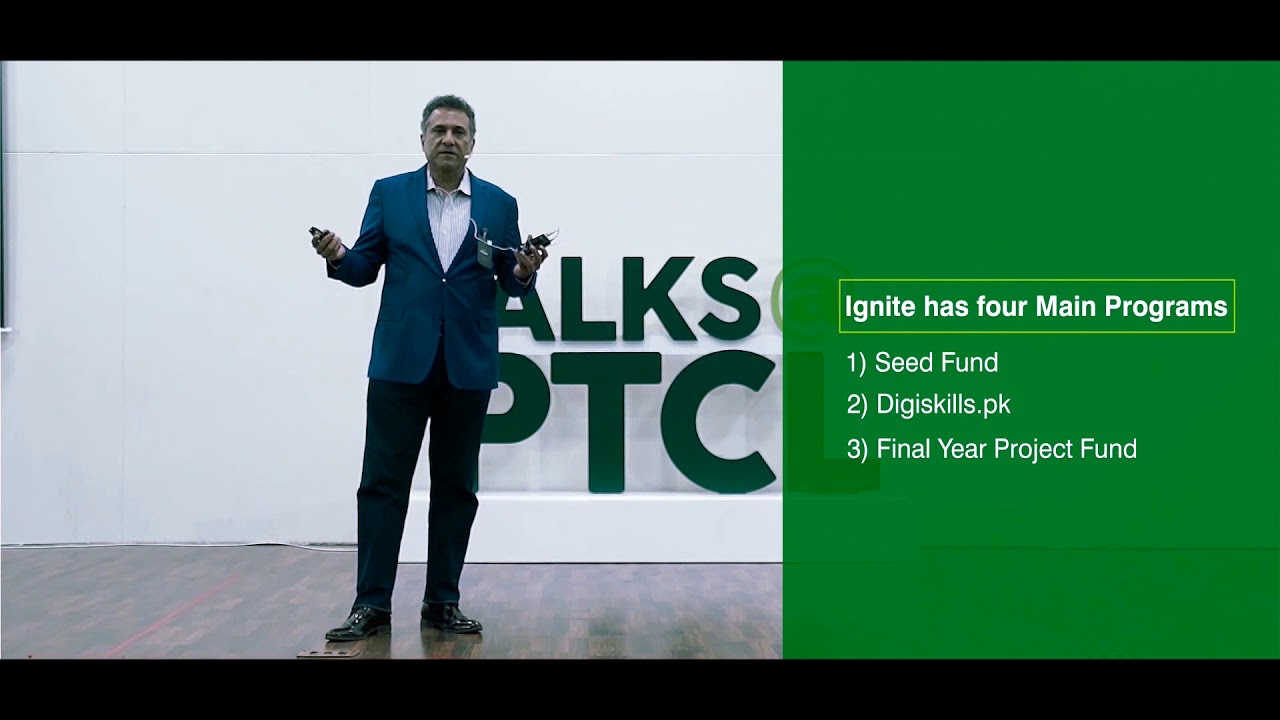 ALKS@
PTCL

Ignite has four Main Programs

1) Seed Fund

2) Digiskills.pk

3) Final Year Project Fund